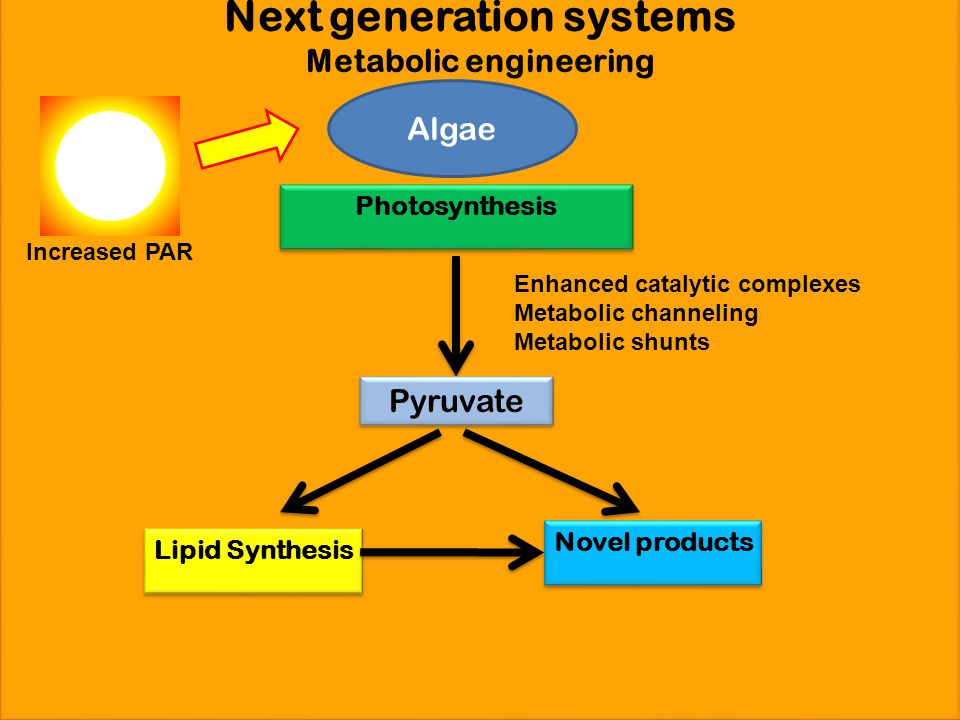 Next generation systems
Metabolic engineering

Algae

Increased PAR

Photosynthesis

Enhanced catalytic complexes
Metabolic channeling
Metabolic shunts

Pyruvate

Lipid Synthesis

Novel products